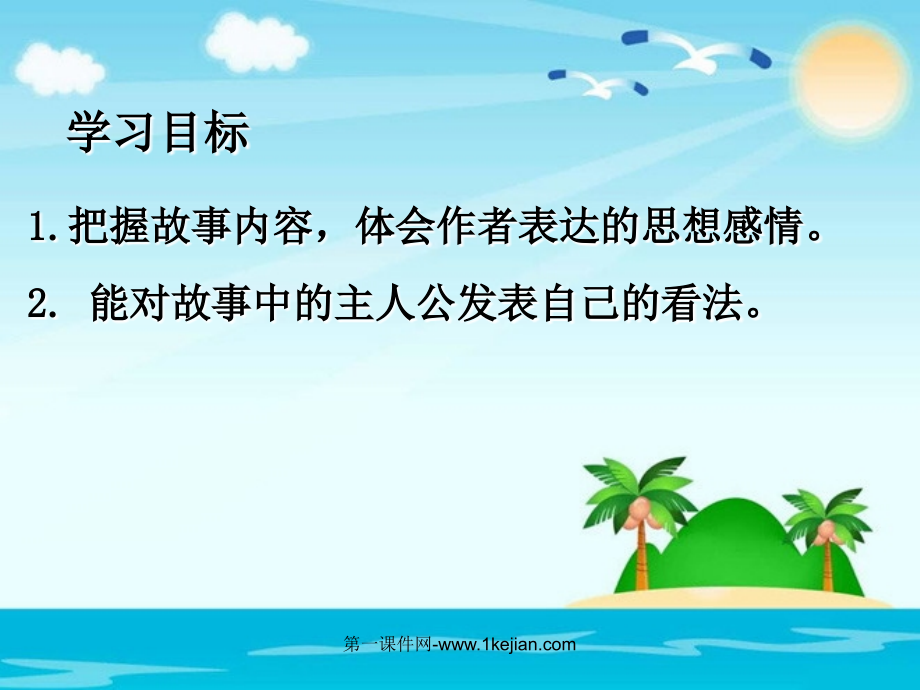 学习目标

1.把握故事内容，体会作者表达的思想感情。

2. 能对故事中的主人公发表自己的看法。

第一课件网-www.1kejian.com